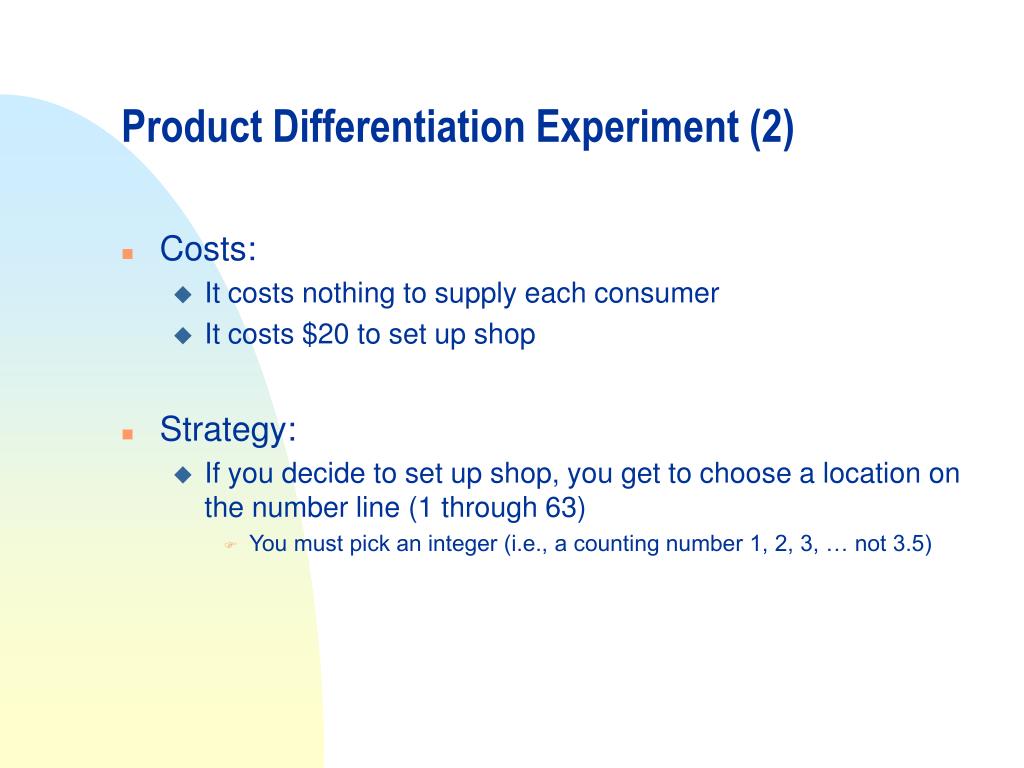 Product Differentiation Experiment (2)

Costs:

It costs nothing to supply each consumer

It costs \$20 to set up shop

Strategy:

If you decide to set up shop, you get to choose a location on the number line (1 through 63)

You must pick an integer (i.e., a counting number 1, 2, 3, … not 3.5)